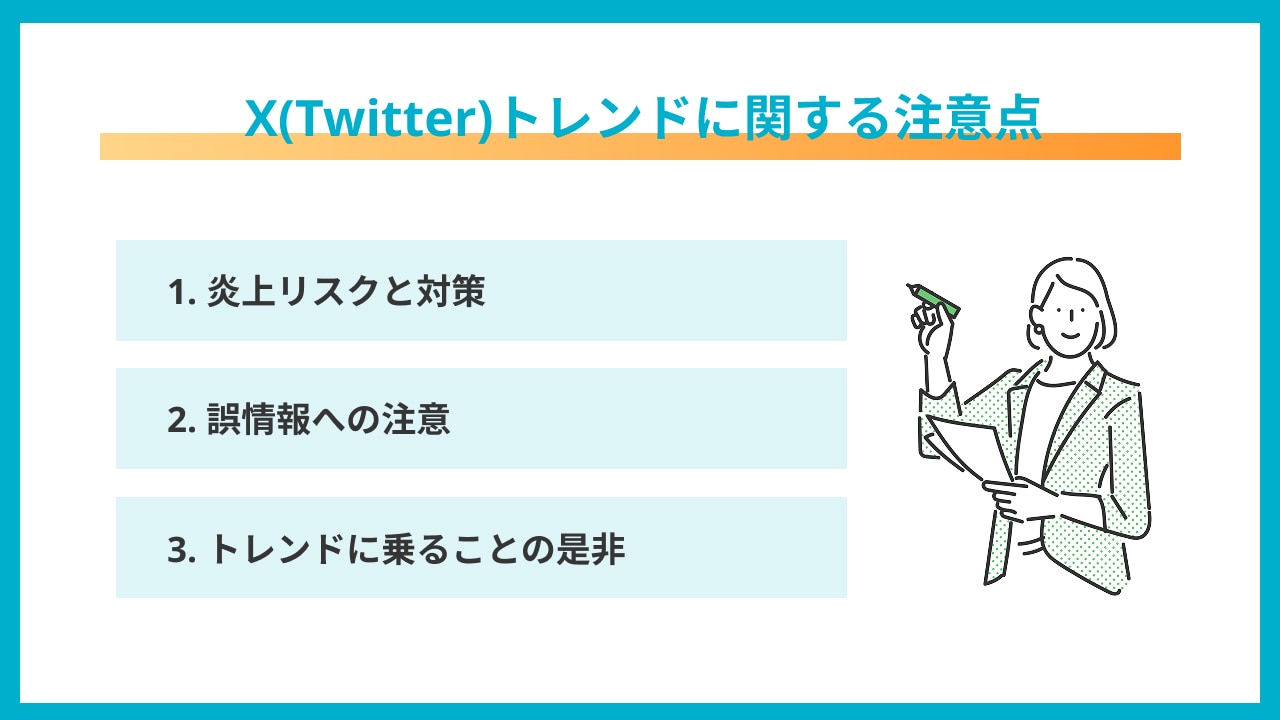 X(Twitter)トレンドに関する注意点

1. 炎上リスクと対策

2. 誤情報への注意

3. トレンドに乗ることの是非